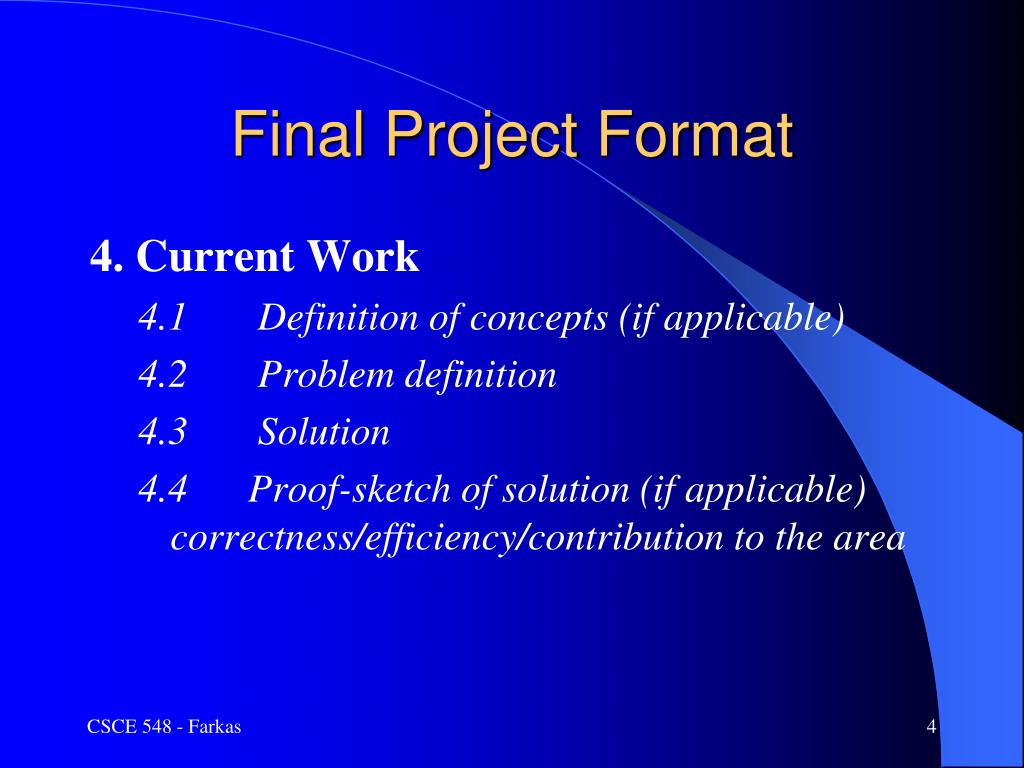 Final Project Format

4. Current Work

4.1 Definition of concepts (if applicable)

4.2 Problem definition

4.3 Solution

4.4 Proof-sketch of solution (if applicable) correctness/efficiency/contribution to the area

CSCE 548 - Farkas

4